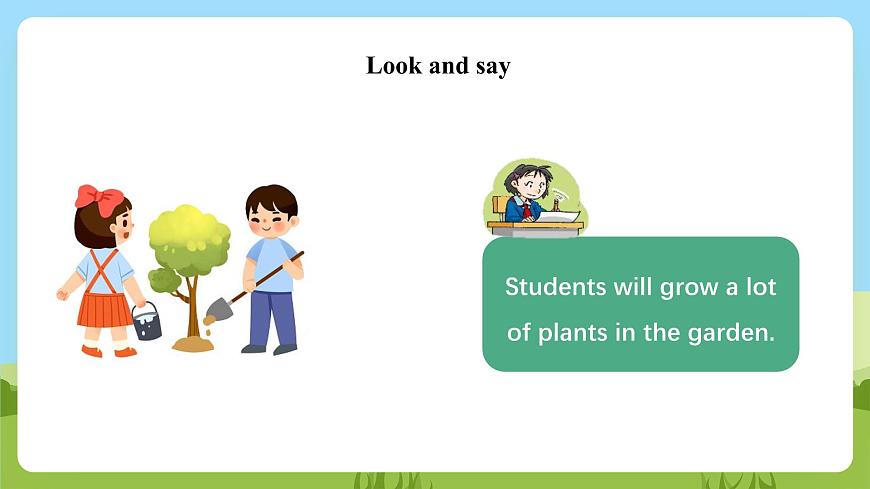 Look and say

Students will grow a lot of plants in the garden.